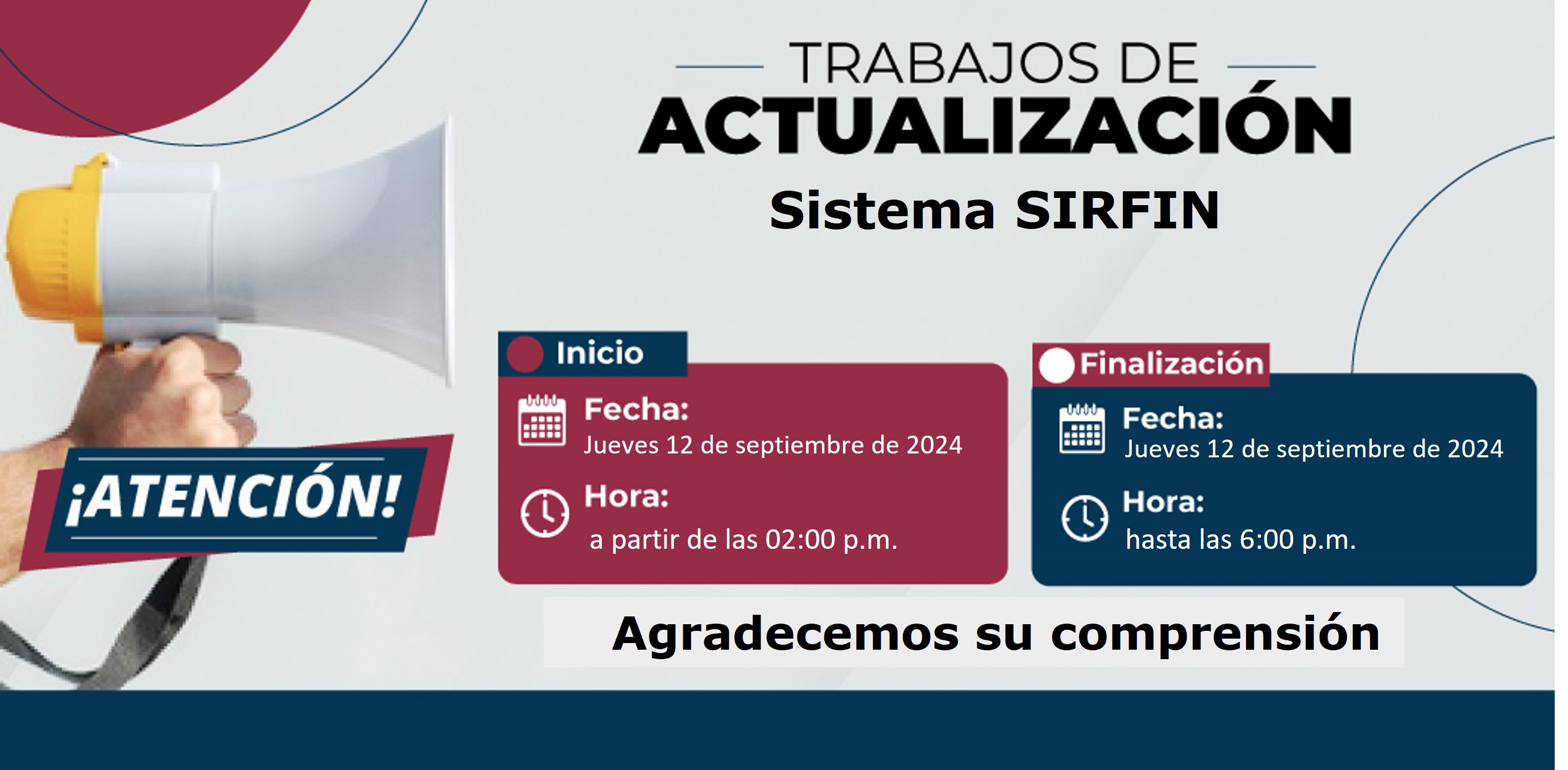 TRABAJOS DE
ACTUALIZACIÓN
Sistema SIRFIN

¡ATENCIÓN!

Inicio
Fecha:
Jueves 12 de septiembre de 2024
Hora:
a partir de las 02:00 p.m.

Finalización
Fecha:
Jueves 12 de septiembre de 2024
Hora:
hasta las 6:00 p.m.

Agradecemos su comprensión